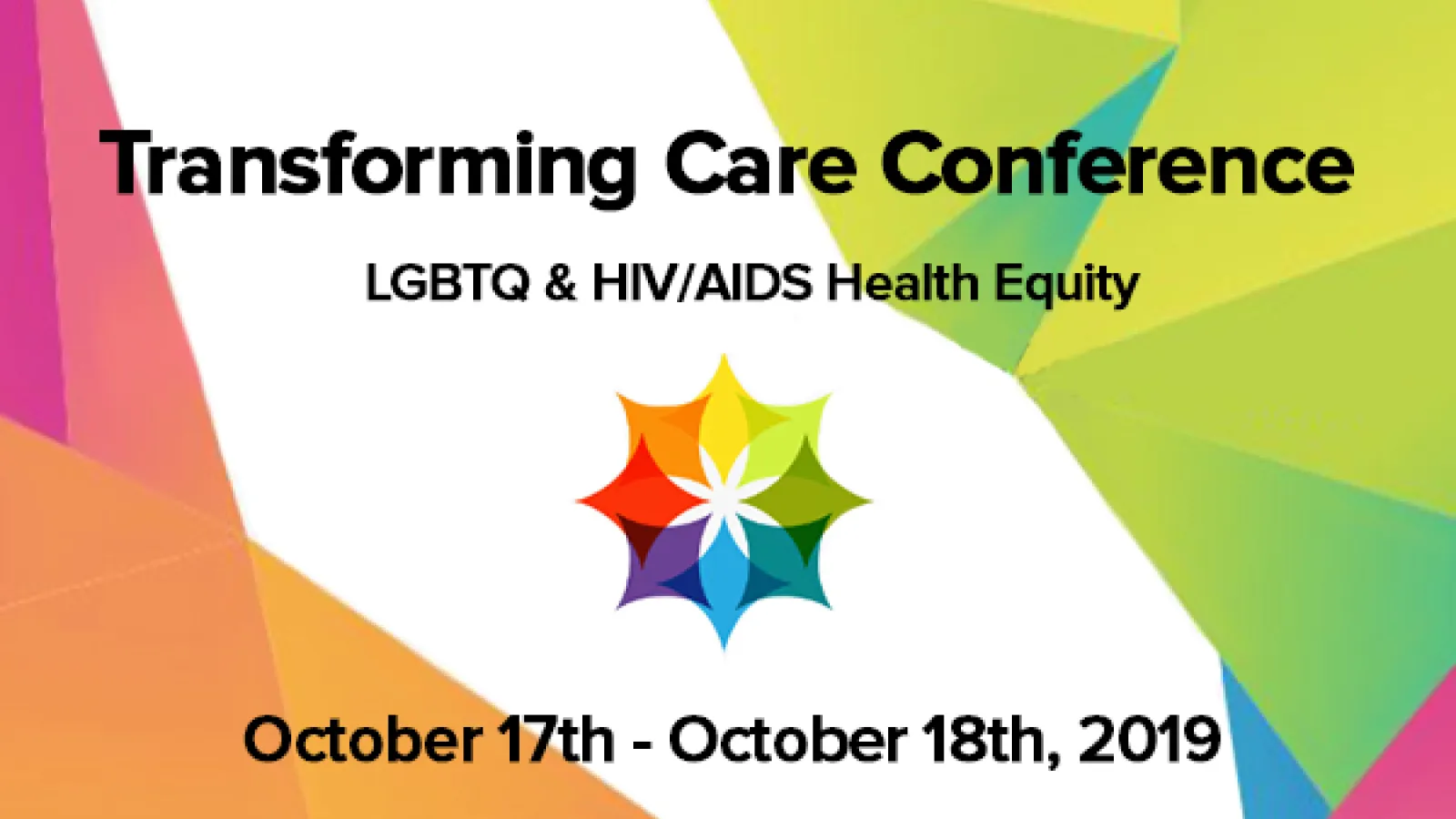 Transforming Care Conference

LGBTQ & HIV/AIDS Health Equity

October 17th - October 18th, 2019